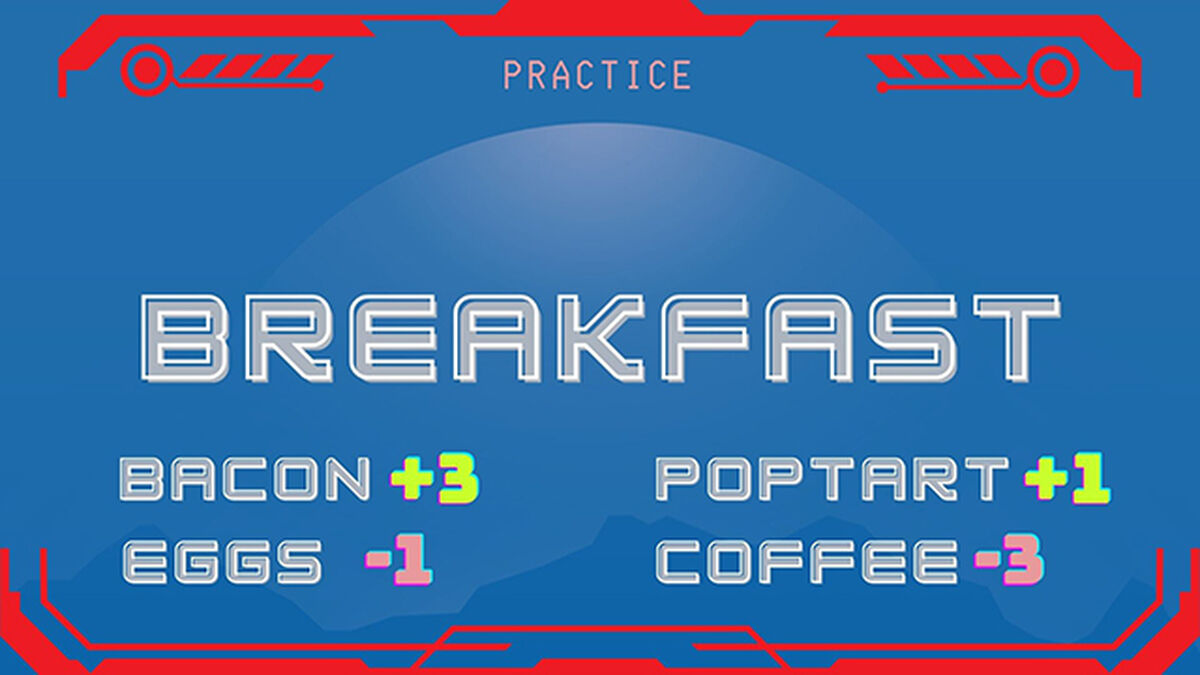 PRACTICE

BREAKFAST

BACON +3
EGGS -1

POPTART +1
COFFEE -3